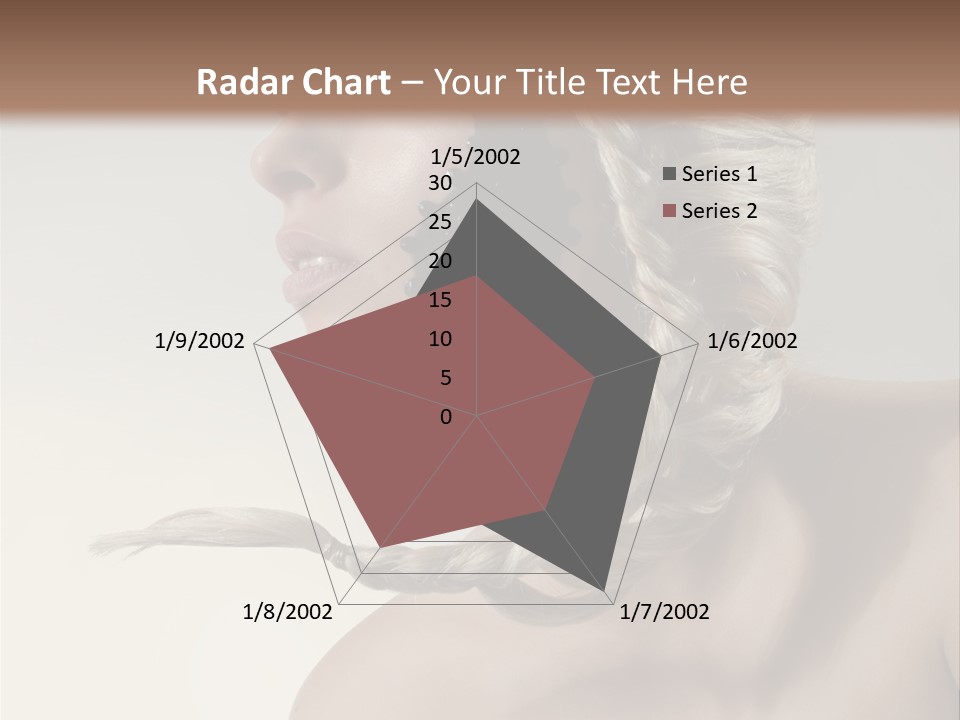 Radar Chart – Your Title Text Here

1/5/2002
30
25
20
15
10
5
0
1/6/2002
1/7/2002
1/8/2002
1/9/2002

Series 1
Series 2